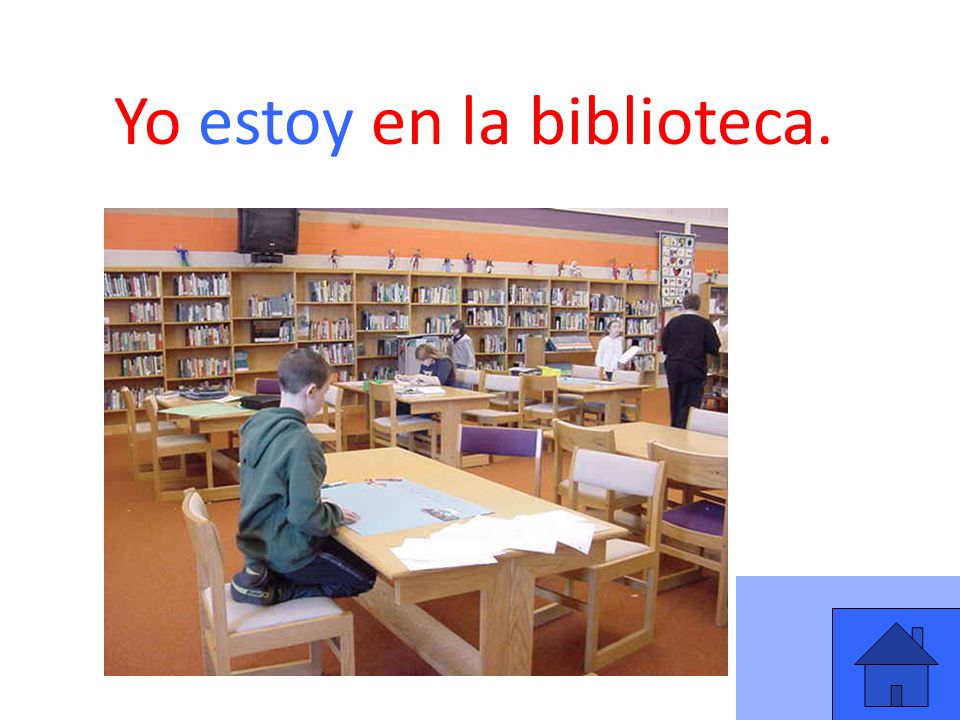 Yo estoy en la biblioteca.